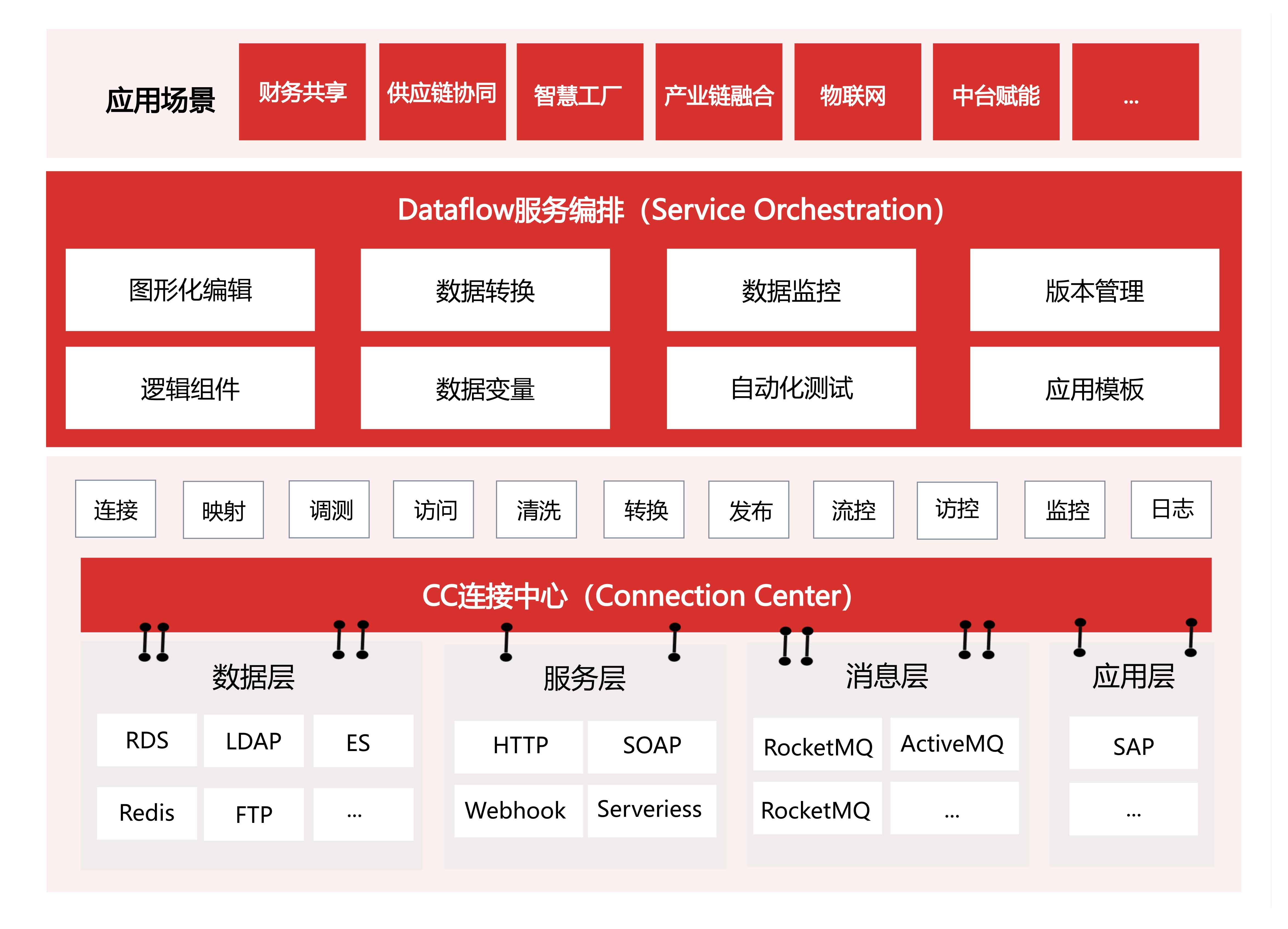 应用场景

财务共享

供应链协同

智慧工厂

产业链融合

物联网

中台赋能

...

Dataflow服务编排（Service Orchestration）

图形化编辑

数据转换

数据监控

版本管理

逻辑组件

数据变量

自动化测试

应用模板

连接

映射

调测

访问

清洗

转换

发布

流控

访控

监控

日志

CC连接中心（Connection Center）

数据层

RDS

LDAP

ES

Redis

FTP

...

服务层

HTTP

SOAP

Webhook

Serveriess

消息层

RocketMQ

ActiveMQ

RocketMQ

...

应用层

SAP

...